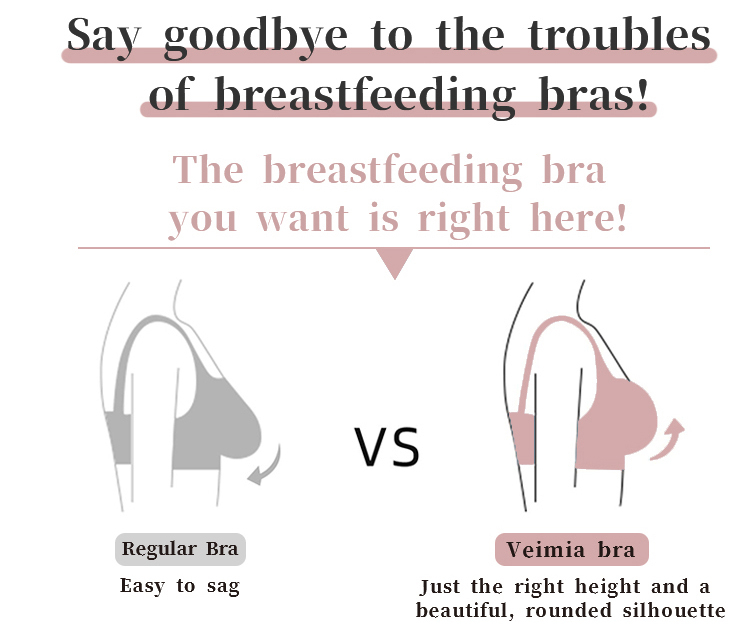 Say goodbye to the troubles of breastfeeding bras!

The breastfeeding bra you want is right here!

VS

Regular Bra

Easy to sag

Veimia bra

Just the right height and a beautiful, rounded silhouette